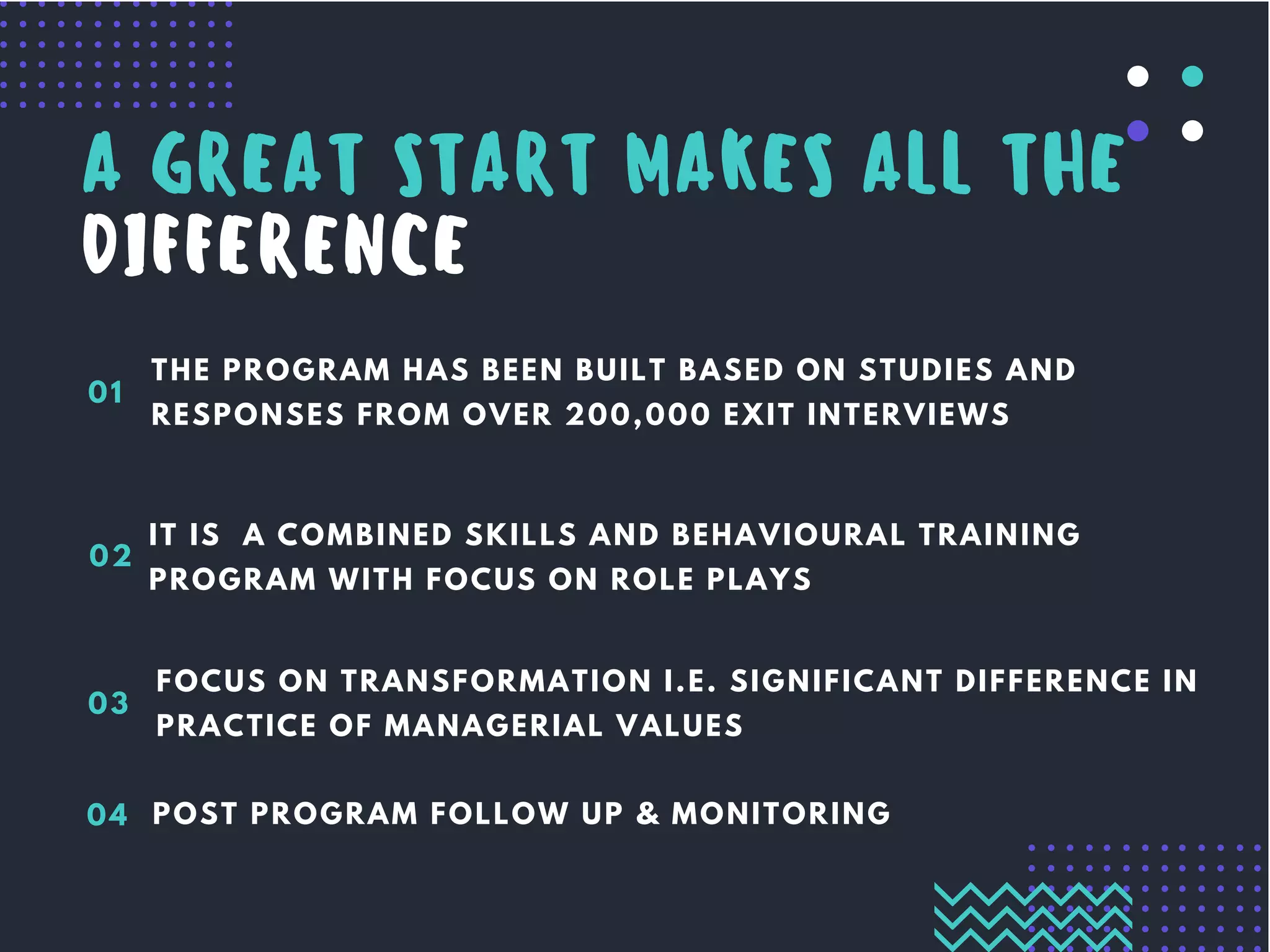 A GREAT START MAKES ALL THE DIFFERENCE

01 THE PROGRAM HAS BEEN BUILT BASED ON STUDIES AND RESPONSES FROM OVER 200,000 EXIT INTERVIEWS

02 IT IS  A COMBINED SKILLS AND BEHAVIOURAL TRAINING PROGRAM WITH FOCUS ON ROLE PLAYS

03 FOCUS ON TRANSFORMATION I.E. SIGNIFICANT DIFFERENCE IN PRACTICE OF MANAGERIAL VALUES

04 POST PROGRAM FOLLOW UP & MONITORING